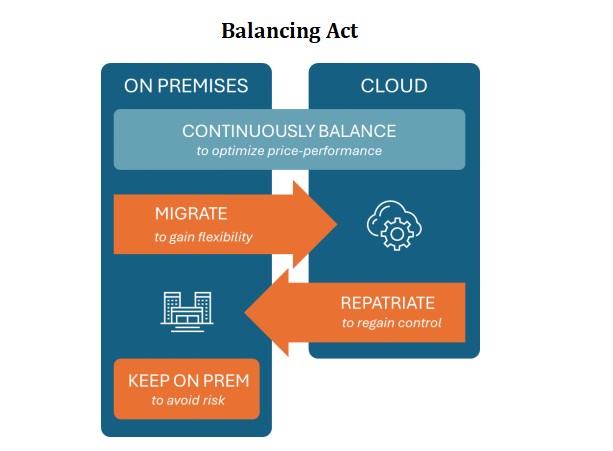 Balancing Act

ON PREMISES

CLOUD

CONTINUOUSLY BALANCE
to optimize price-performance

MIGRATE
to gain flexibility

REPATRIATE
to regain control

KEEP ON PREM
to avoid risk